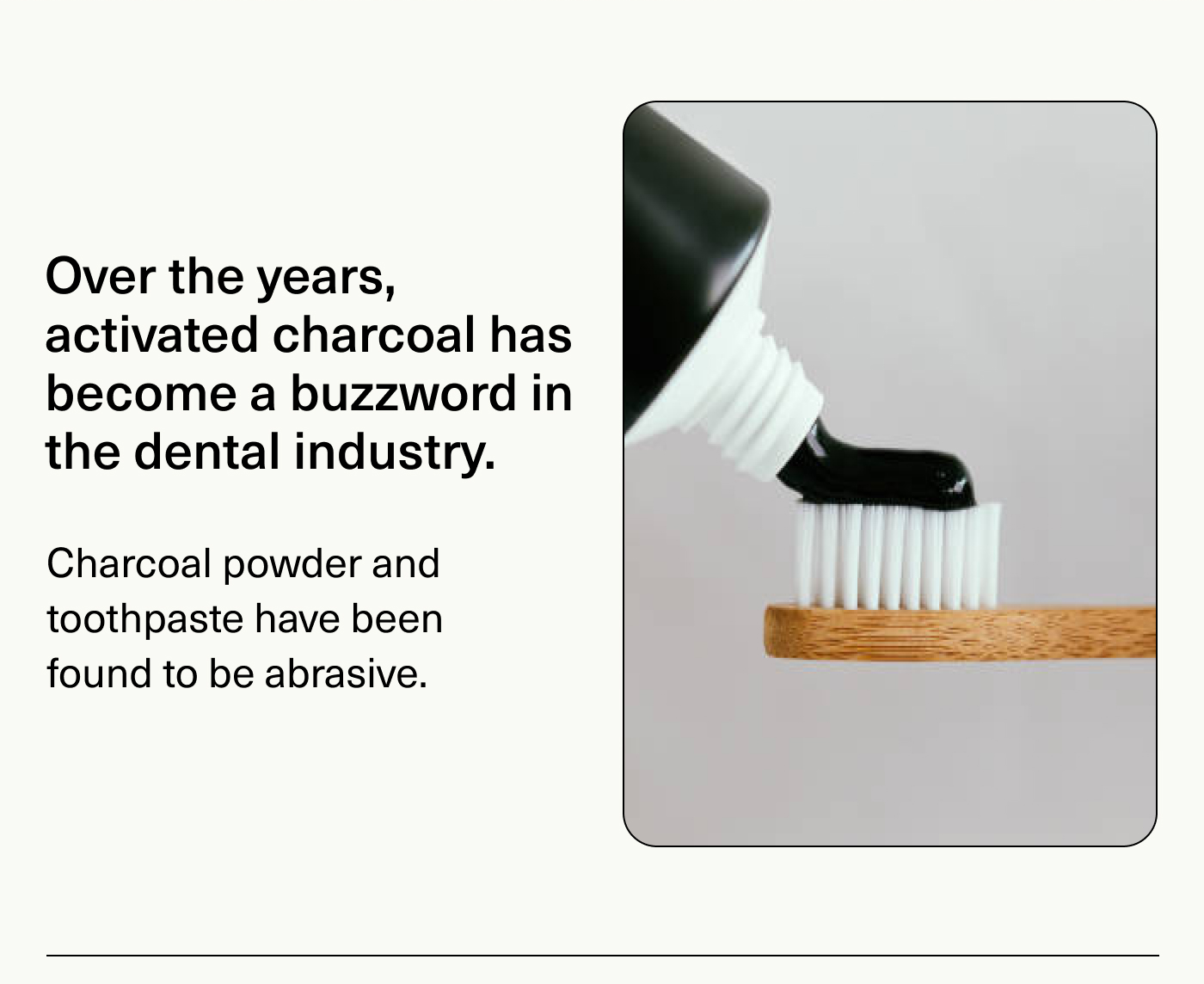 Over the years, activated charcoal has become a buzzword in the dental industry.

Charcoal powder and toothpaste have been found to be abrasive.